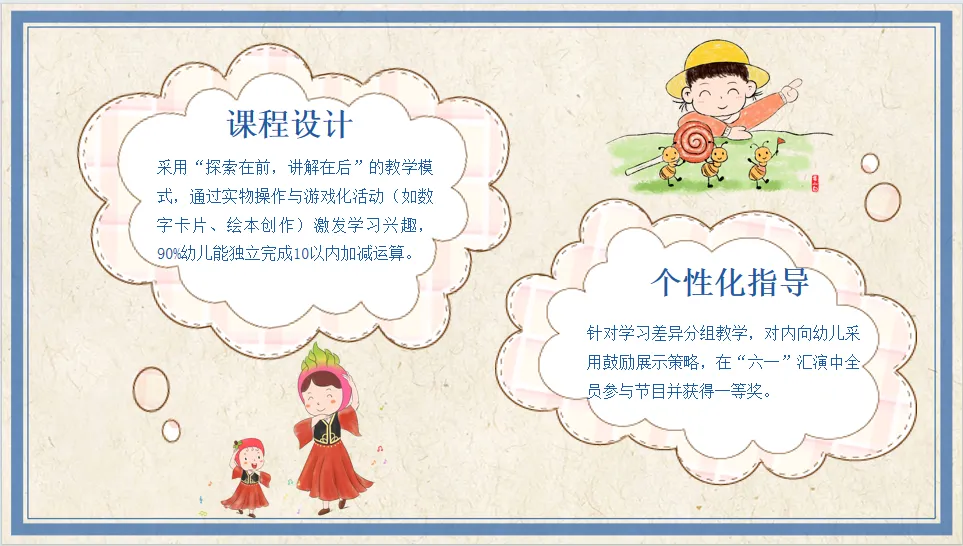 课程设计

采用“探索在前，讲解在后”的教学模式，通过实物操作与游戏化活动（如数字卡片、绘本创作）激发学习兴趣，90%幼儿能独立完成10以内加减运算。

个性化指导

针对学习差异分组教学，对内向幼儿采用鼓励展示策略，在“六一”汇演中全员参与节目并获得一等奖。